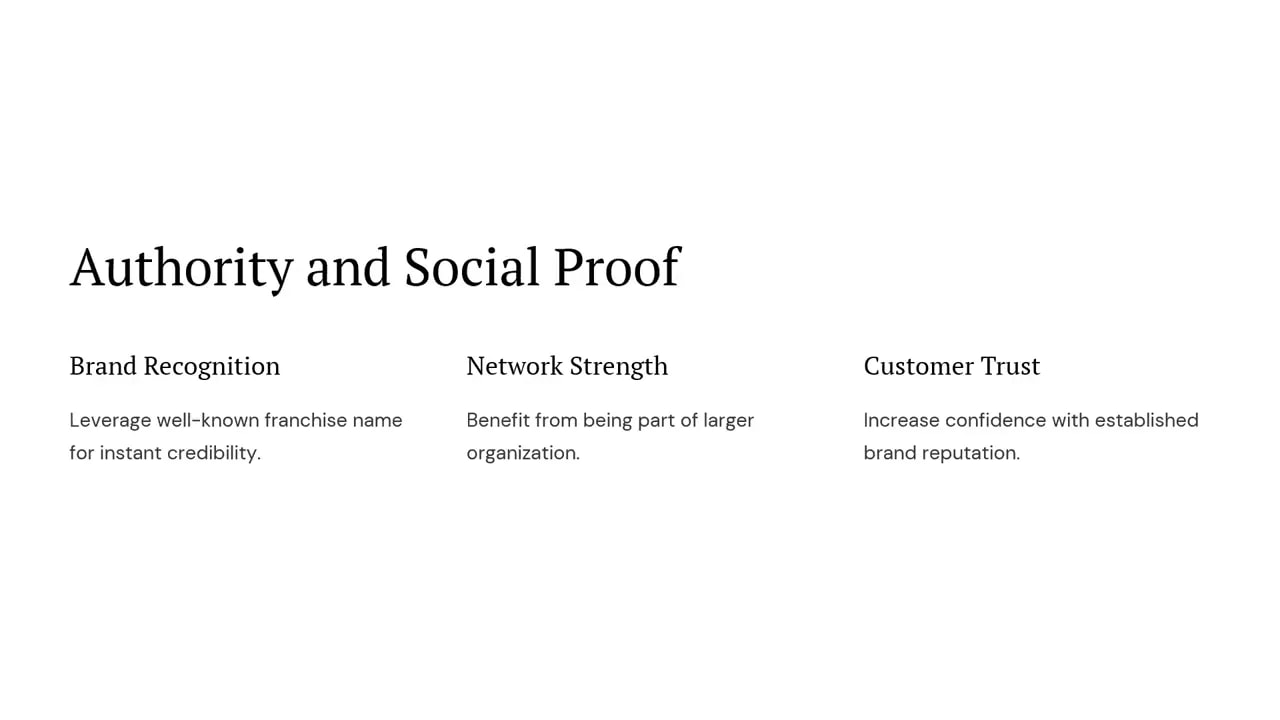 Authority and Social Proof

Brand Recognition

Leverage well-known franchise name for instant credibility.

Network Strength

Benefit from being part of larger organization.

Customer Trust

Increase confidence with established brand reputation.